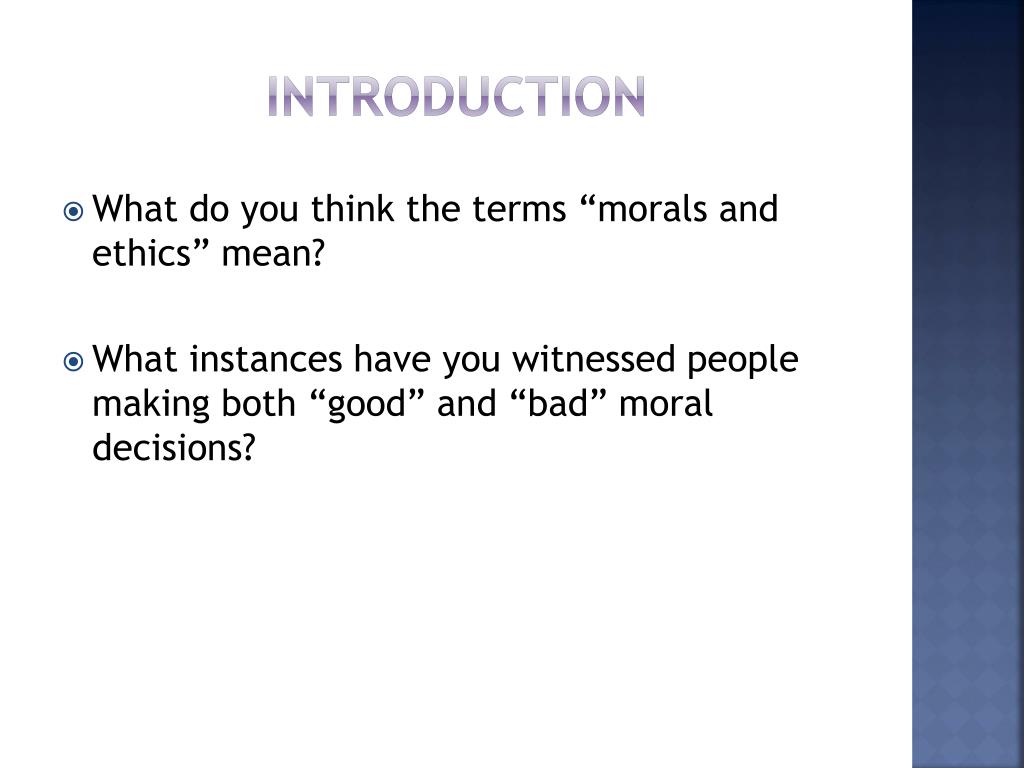 INTRODUCTION

What do you think the terms “morals and ethics” mean?

What instances have you witnessed people making both “good” and “bad” moral decisions?